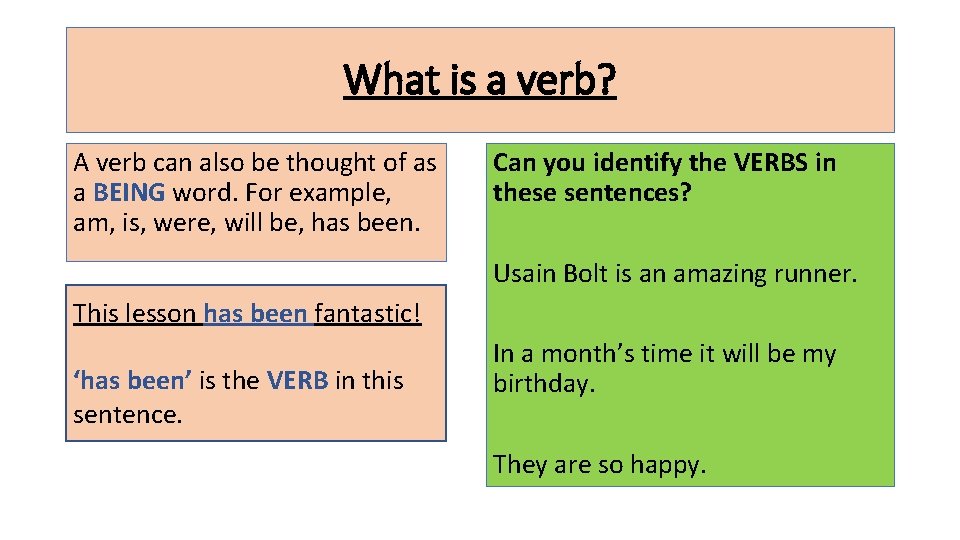 What is a verb?

A verb can also be thought of as a BEING word. For example, am, is, were, will be, has been.

This lesson has been fantastic!

‘has been’ is the VERB in this sentence.

Can you identify the VERBS in these sentences?

Usain Bolt is an amazing runner.

In a month’s time it will be my birthday.

They are so happy.